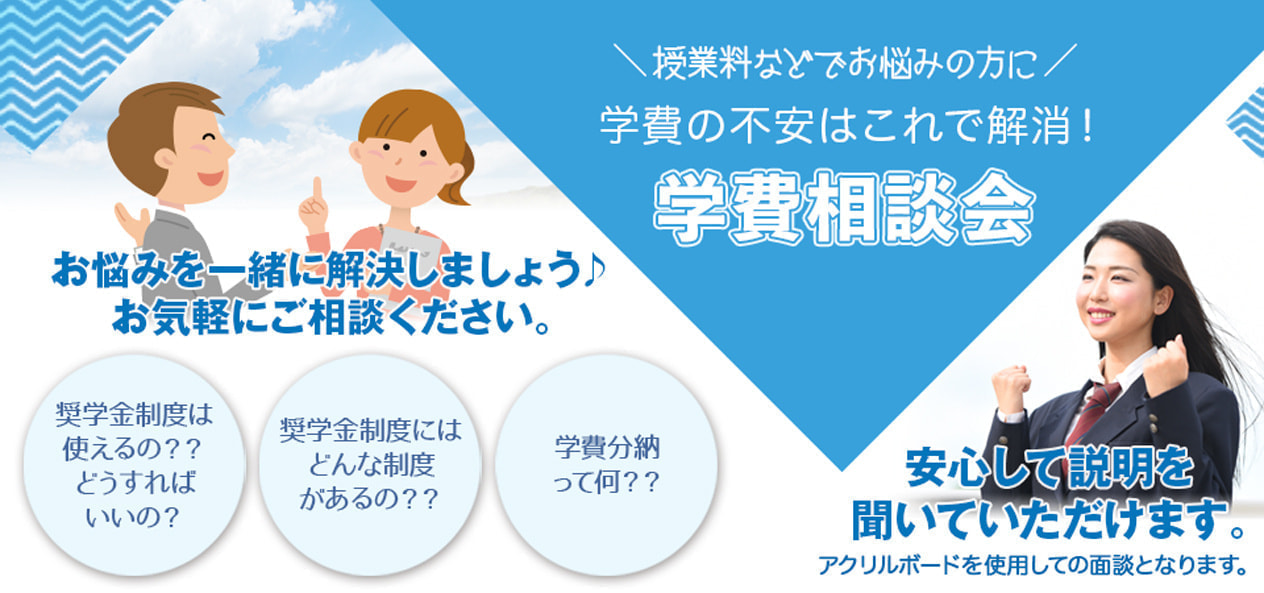 ＼授業料などでお悩みの方に／
学費の不安はこれで解消！
学費相談会

お悩みを一緒に解決しましょう♪
お気軽にご相談ください。

奨学金制度は使えるの？？どうすればいいの？

奨学金制度にはどんな制度があるの？？

学費分納って何？？

安心して説明を聞いていただけます。
アクリルボードを使用しての面談となります。